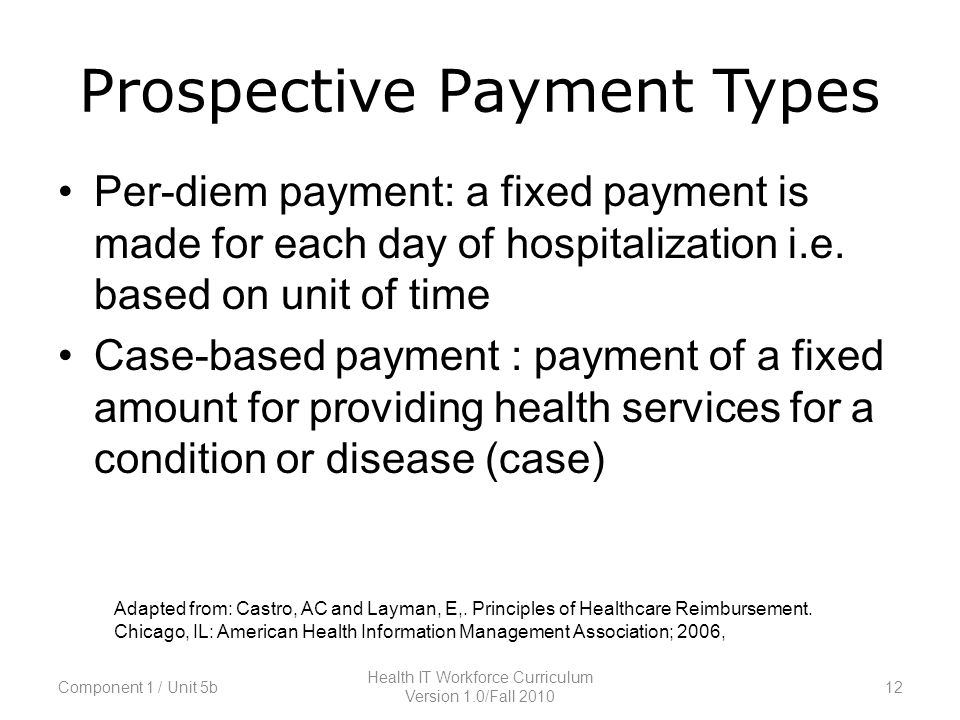 Prospective Payment Types

• Per-diem payment: a fixed payment is made for each day of hospitalization i.e. based on unit of time

• Case-based payment : payment of a fixed amount for providing health services for a condition or disease (case)

Adapted from: Castro, AC and Layman, E,. Principles of Healthcare Reimbursement. Chicago, IL: American Health Information Management Association; 2006,

Component 1 / Unit 5b

Health IT Workforce Curriculum
Version 1.0/Fall 2010

12